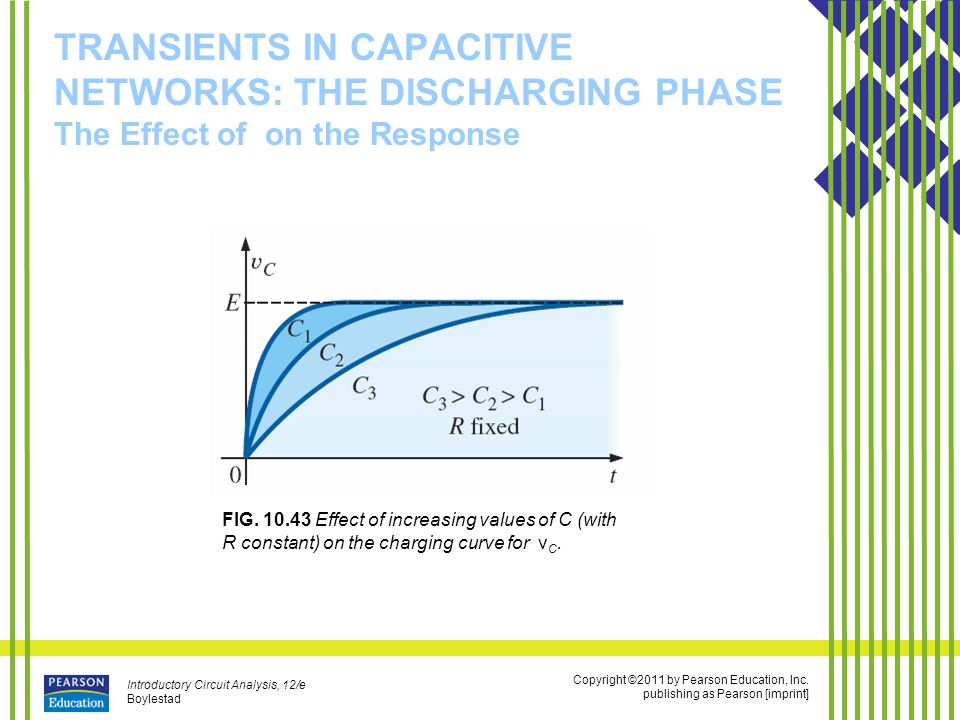 TRANSIENTS IN CAPACITIVE NETWORKS: THE DISCHARGING PHASE
The Effect of  on the Response

$v_C$
$E$
$C_1$
$C_2$
$C_3$
$C_3 > C_2 > C_1$
$R$ fixed
0
$t$

FIG. 10.43 Effect of increasing values of C (with R constant) on the charging curve for $v_C$.

PEARSON Education

Introductory Circuit Analysis, 12/e
Boylestad

Copyright ©2011 by Pearson Education, Inc.
publishing as Pearson [imprint]